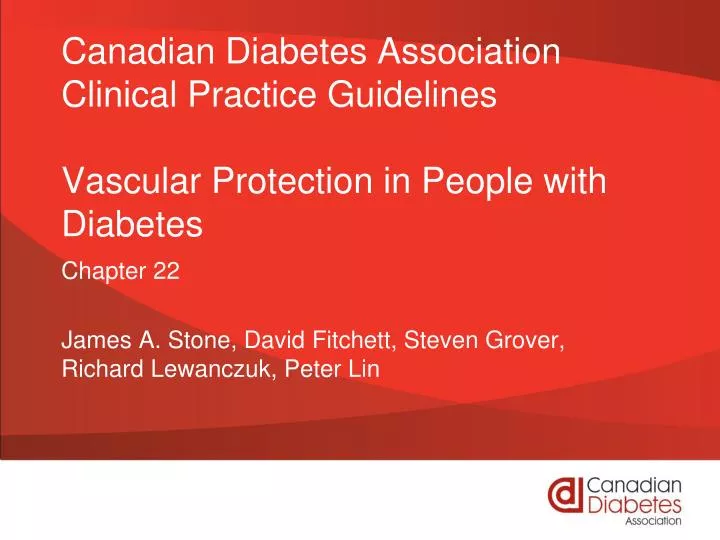 Canadian Diabetes Association Clinical Practice Guidelines

Vascular Protection in People with Diabetes

Chapter 22

James A. Stone, David Fitchett, Steven Grover, Richard Lewanczuk, Peter Lin

Canadian Diabetes Association